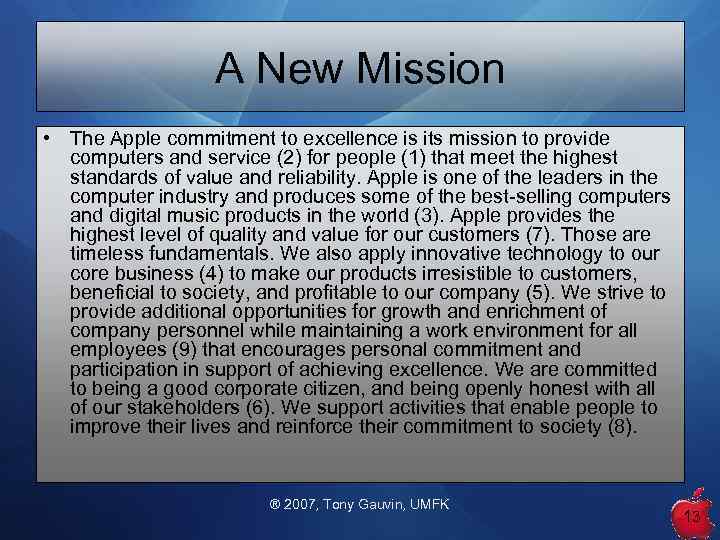 A New Mission

• The Apple commitment to excellence is its mission to provide computers and service (2) for people (1) that meet the highest standards of value and reliability. Apple is one of the leaders in the computer industry and produces some of the best-selling computers and digital music products in the world (3). Apple provides the highest level of quality and value for our customers (7). Those are timeless fundamentals. We also apply innovative technology to our core business (4) to make our products irresistible to customers, beneficial to society, and profitable to our company (5). We strive to provide additional opportunities for growth and enrichment of company personnel while maintaining a work environment for all employees (9) that encourages personal commitment and participation in support of achieving excellence. We are committed to being a good corporate citizen, and being openly honest with all of our stakeholders (6). We support activities that enable people to improve their lives and reinforce their commitment to society (8).

® 2007, Tony Gauvin, UMFK

13